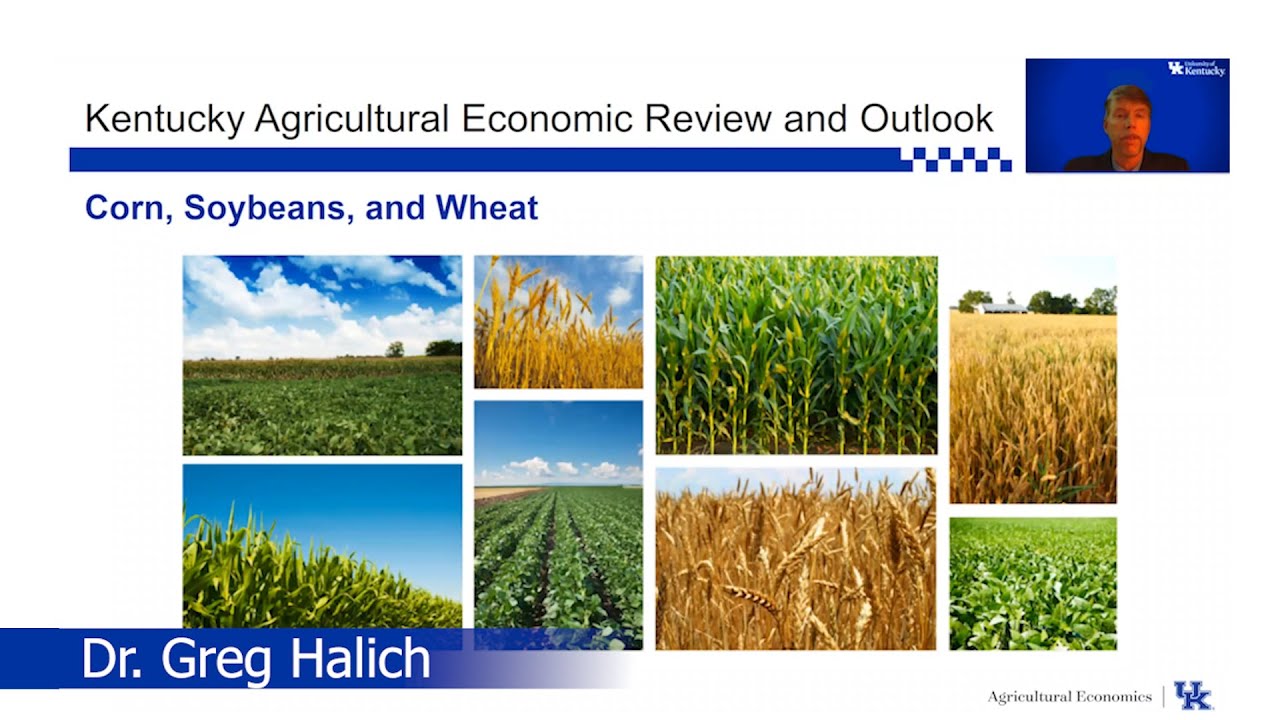 Kentucky Agricultural Economic Review and Outlook

UK University of Kentucky

Corn, Soybeans, and Wheat

Dr. Greg Halich

Agricultural Economics | UK